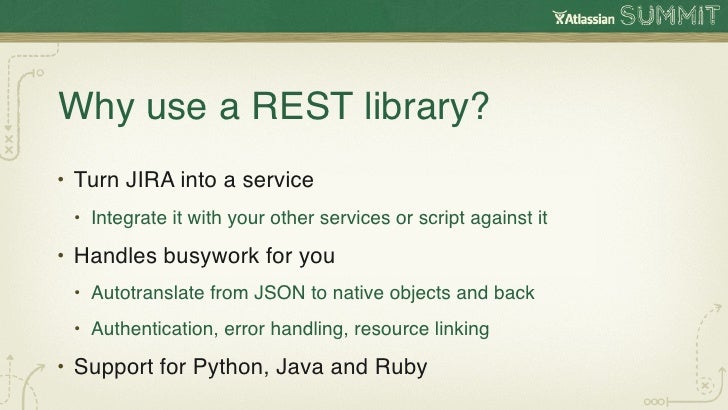 Atlassian SUMMIT

Why use a REST library?

• Turn JIRA into a service
  • Integrate it with your other services or script against it
• Handles busywork for you
  • Autotranslate from JSON to native objects and back
  • Authentication, error handling, resource linking
• Support for Python, Java and Ruby